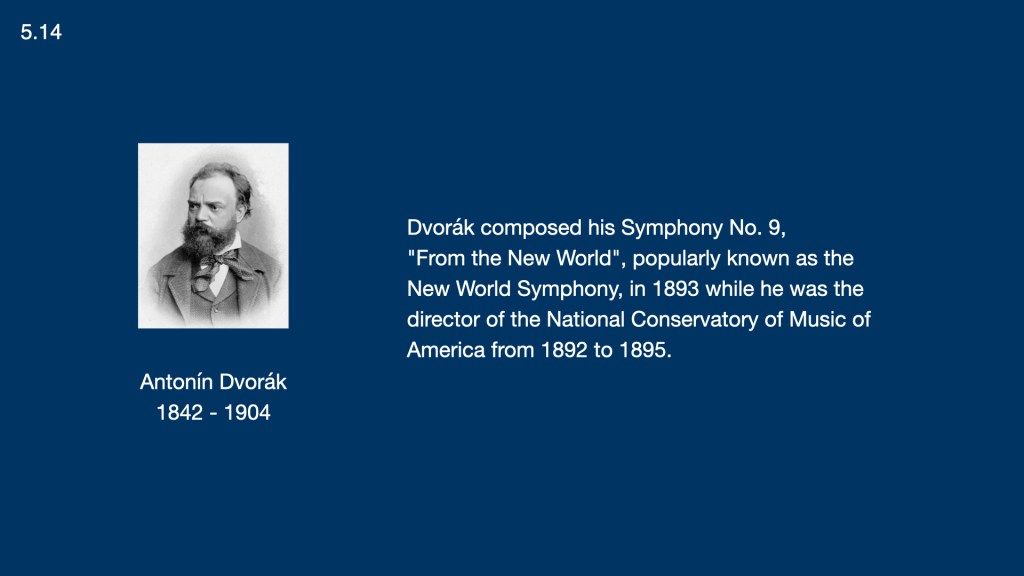 5.14

Antonín Dvorák
1842 - 1904

Dvorák composed his Symphony No. 9, "From the New World", popularly known as the New World Symphony, in 1893 while he was the director of the National Conservatory of Music of America from 1892 to 1895.